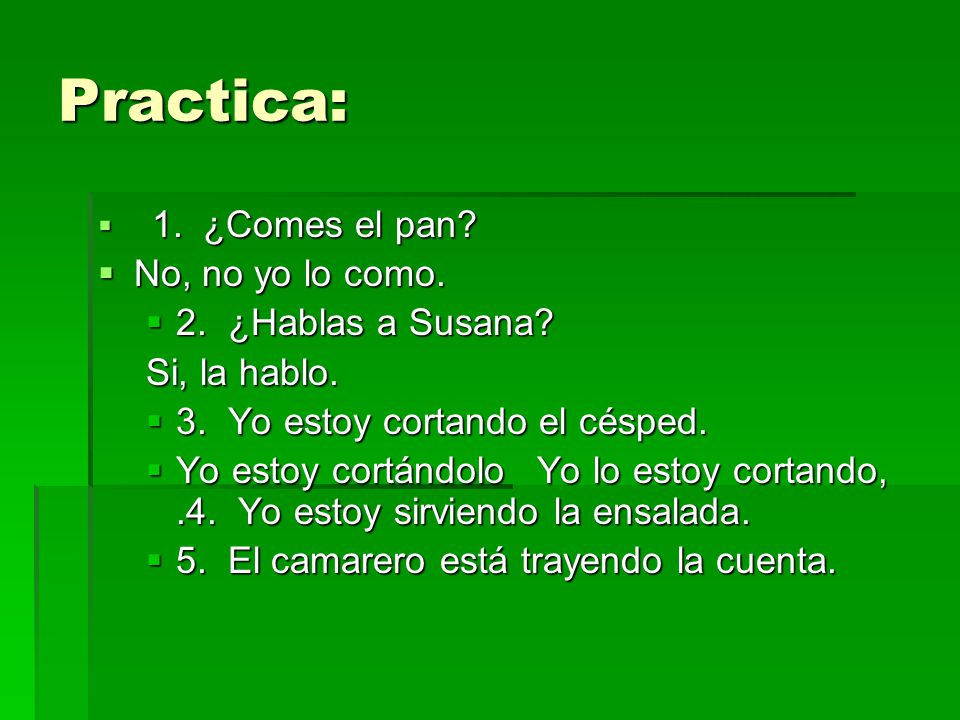 Practica:

1. ¿Comes el pan?

No, no yo lo como.

2. ¿Hablas a Susana?

Si, la hablo.

3. Yo estoy cortando el césped.

Yo estoy cortándolo Yo lo estoy cortando, .4. Yo estoy sirviendo la ensalada.

5. El camarero está trayendo la cuenta.